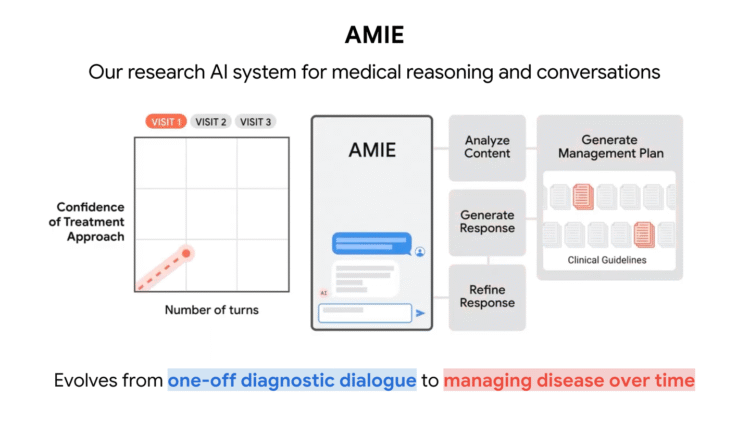 AMIE

Our research AI system for medical reasoning and conversations

VISIT 1 VISIT 2 VISIT 3

Confidence of Treatment Approach

Number of turns

AMIE

AI

Analyze Content

Generate Response

Refine Response

Generate Management Plan

Clinical Guidelines

Evolves from one-off diagnostic dialogue to managing disease over time